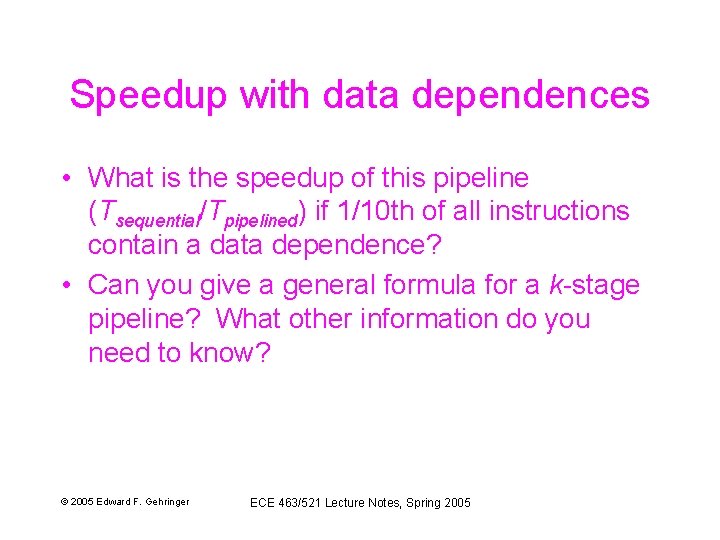 Speedup with data dependences

• What is the speedup of this pipeline ($T_{sequential}/T_{pipelined}$) if 1/10th of all instructions contain a data dependence?

• Can you give a general formula for a $k$-stage pipeline? What other information do you need to know?

© 2005 Edward F. Gehringer

ECE 463/521 Lecture Notes, Spring 2005